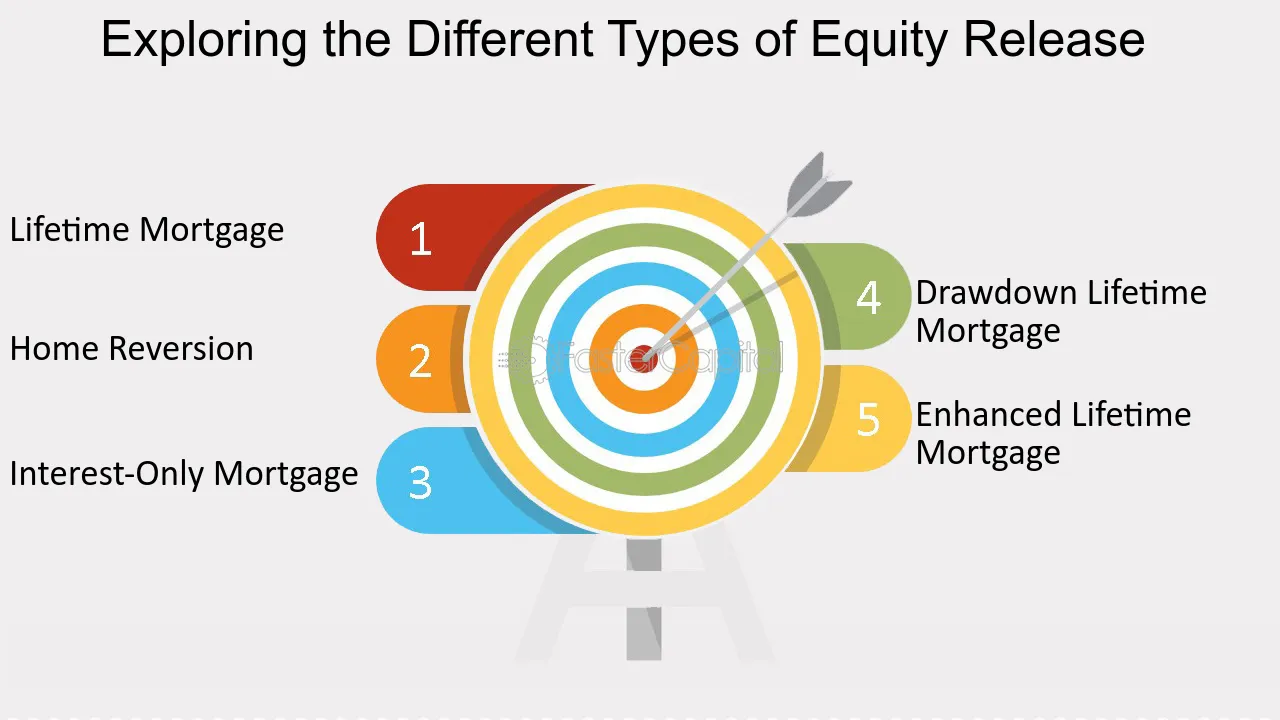 Exploring the Different Types of Equity Release

Lifetime Mortgage
1

Home Reversion
2

Interest-Only Mortgage
3

4
Drawdown Lifetime Mortgage

5
Enhanced Lifetime Mortgage

FasterCapital